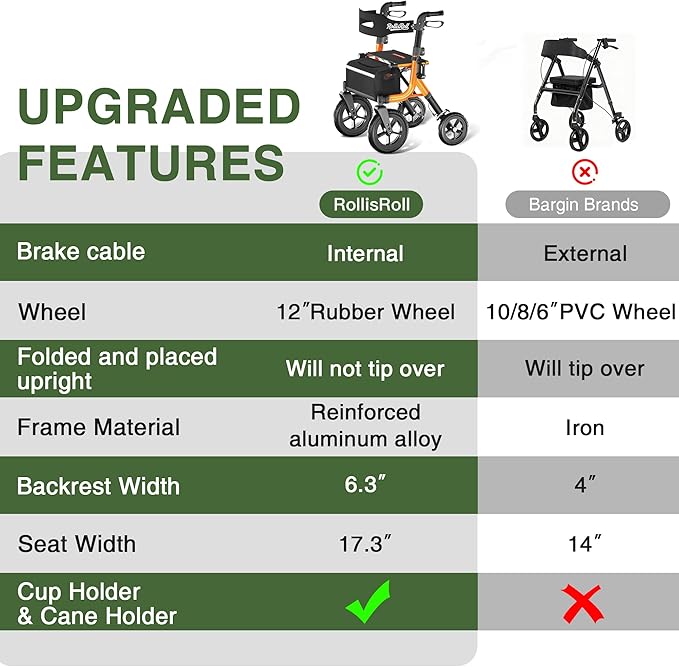 UPGRADED FEATURES

| | RollisRoll | Bargin Brands |
|---|---|---|
| Brake cable | Internal | External |
| Wheel | 12″Rubber Wheel | 10/8/6″PVC Wheel |
| Folded and placed upright | Will not tip over | Will tip over |
| Frame Material | Reinforced aluminum alloy | Iron |
| Backrest Width | 6.3″ | 4″ |
| Seat Width | 17.3″ | 14″ |
| Cup Holder & Cane Holder | ✓ | ✗ |